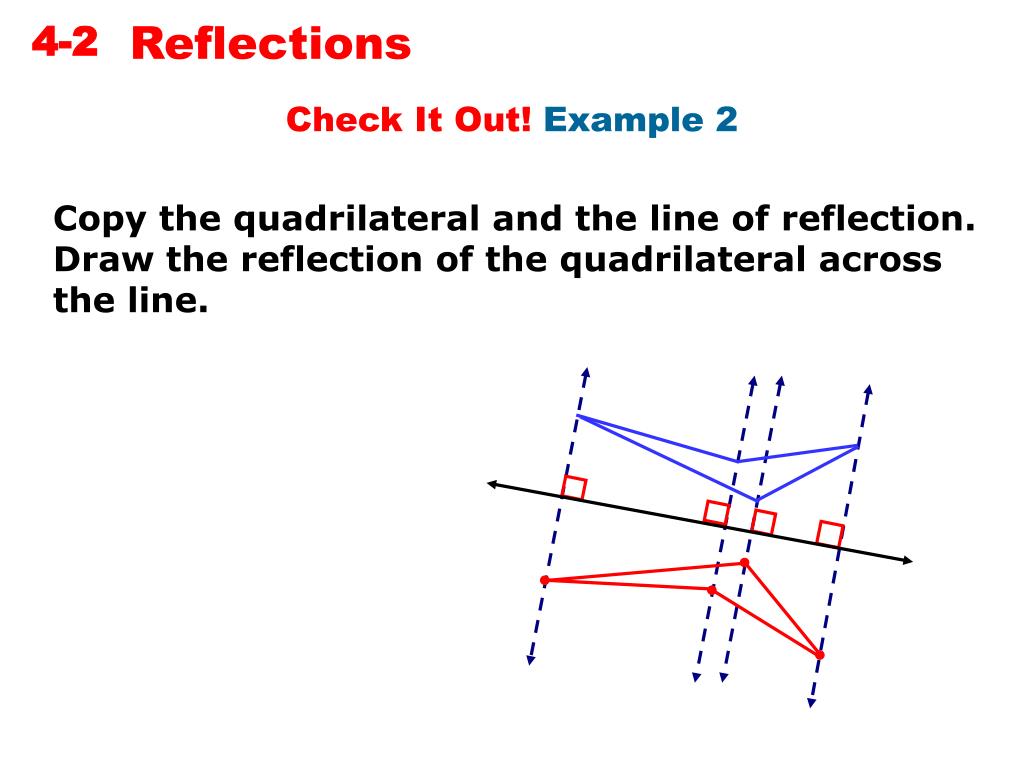 4-2 Reflections

Check It Out! Example 2

Copy the quadrilateral and the line of reflection. Draw the reflection of the quadrilateral across the line.